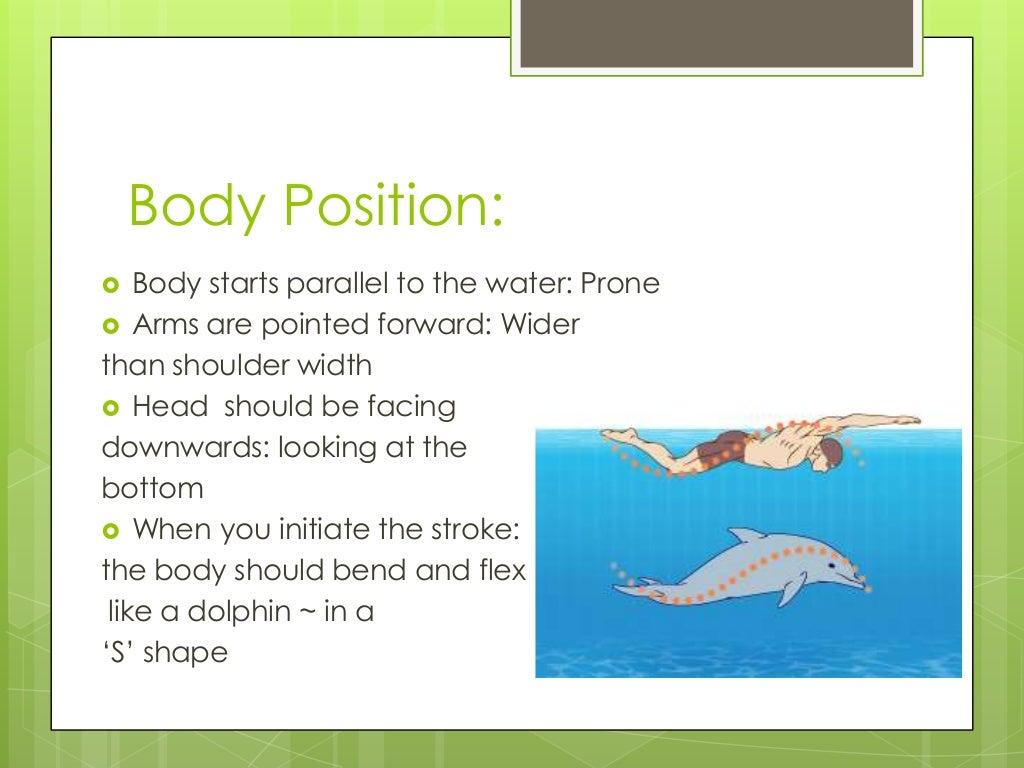 Body Position:

Body starts parallel to the water: Prone

Arms are pointed forward: Wider than shoulder width

Head  should be facing downwards: looking at the bottom

When you initiate the stroke: the body should bend and flex like a dolphin ~ in a ‘S’ shape